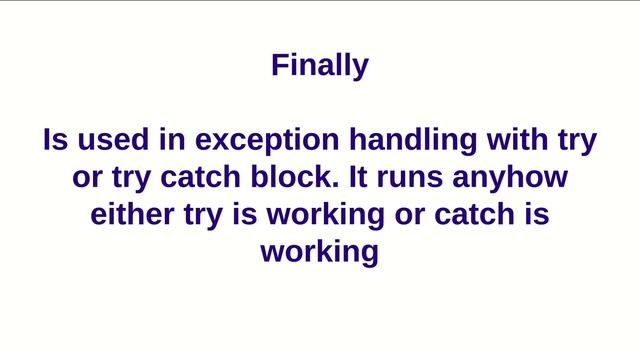 Finally

Is used in exception handling with try or try catch block. It runs anyhow either try is working or catch is working